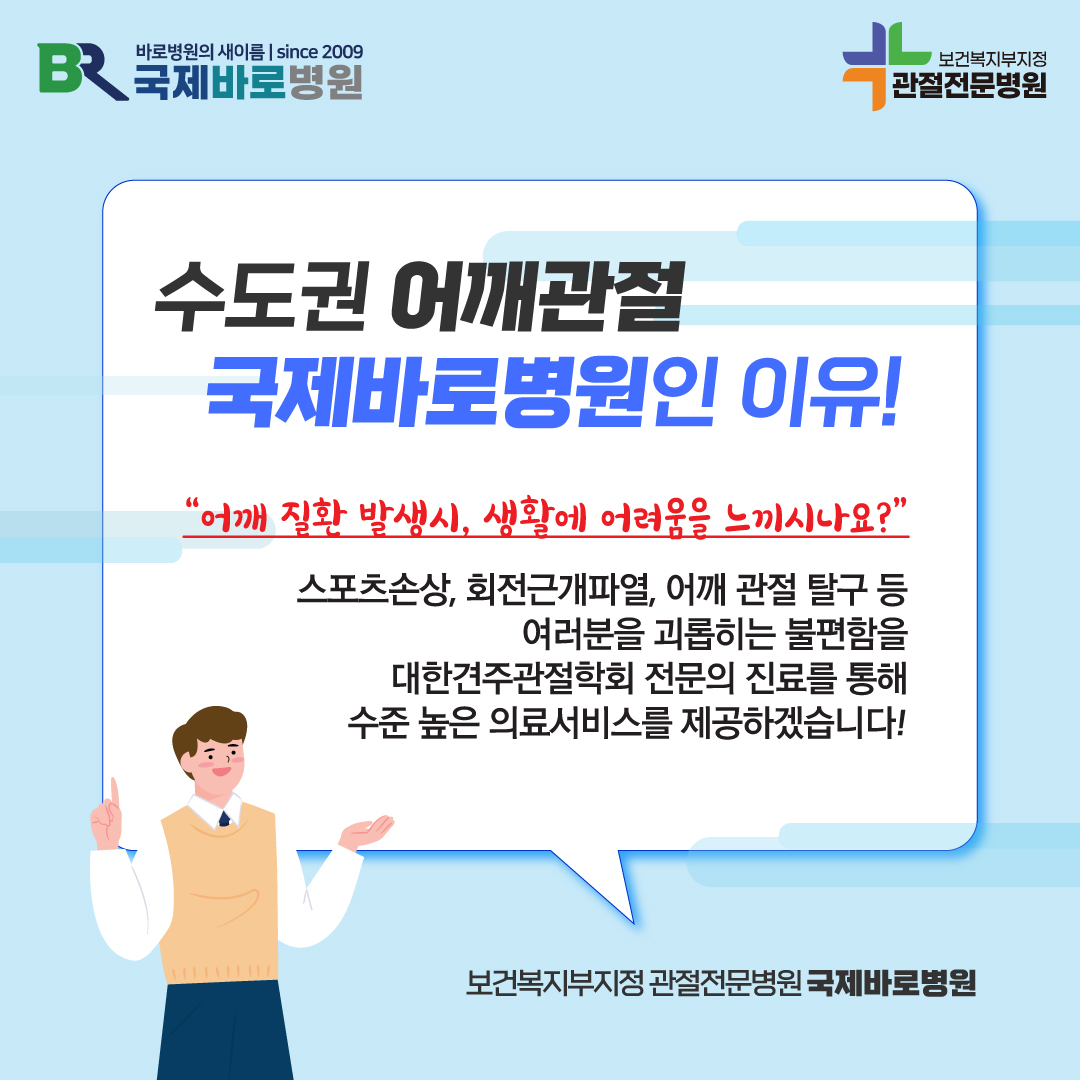 BR 바로병원의 새이름 | since 2009
국제바로병원

보건복지부지정
관절전문병원

수도권 어깨관절
국제바로병원인 이유!

"어깨 질환 발생시, 생활에 어려움을 느끼시나요?"

스포츠손상, 회전근개파열, 어깨 관절 탈구 등
여러분을 괴롭히는 불편함을
대한견주관절학회 전문의 진료를 통해
수준 높은 의료서비스를 제공하겠습니다!

보건복지부지정 관절전문병원 국제바로병원